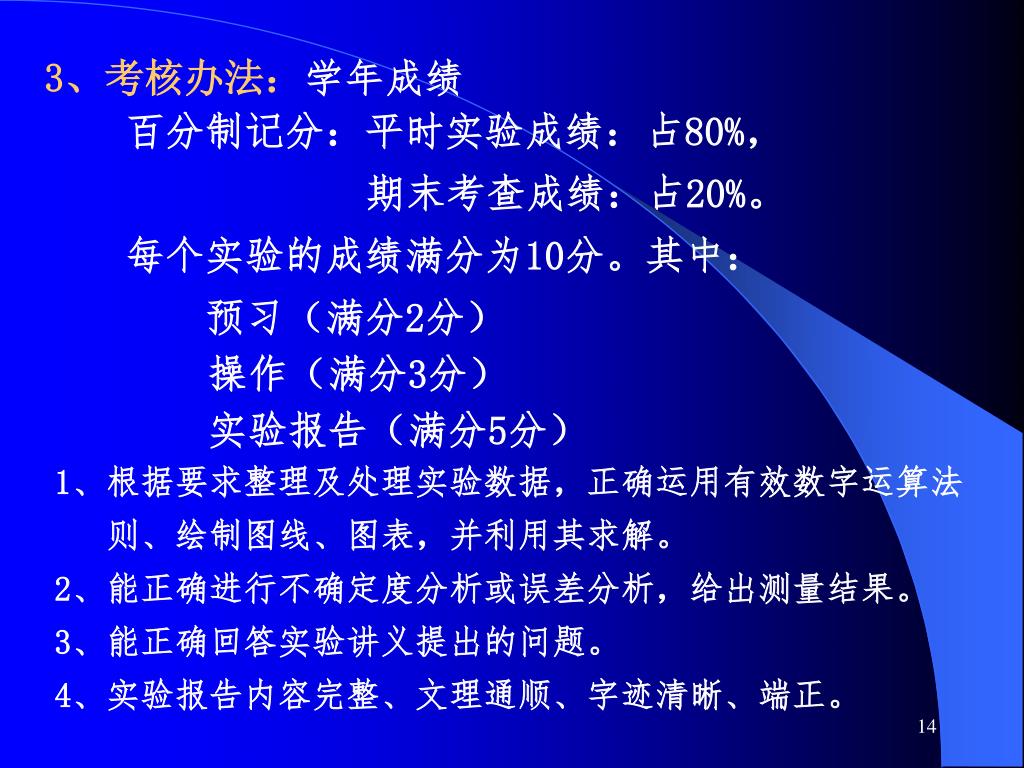 3、考核办法：学年成绩

百分制记分：平时实验成绩：占80%，

期末考查成绩：占20%。

每个实验的成绩满分为10分。其中：

预习（满分2分）

操作（满分3分）

实验报告（满分5分）

1、根据要求整理及处理实验数据，正确运用有效数字运算法则、绘制图线、图表，并利用其求解。

2、能正确进行不确定度分析或误差分析，给出测量结果。

3、能正确回答实验讲义提出的问题。

4、实验报告内容完整、文理通顺、字迹清晰、端正。

14